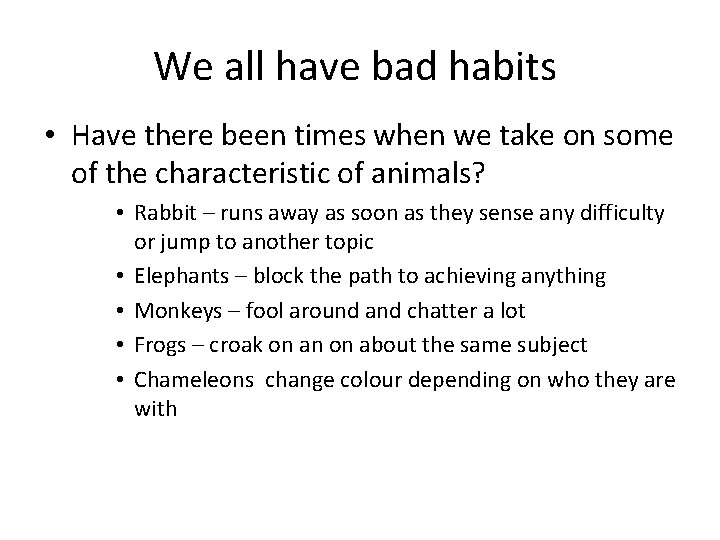 We all have bad habits

• Have there been times when we take on some of the characteristic of animals?
  • Rabbit – runs away as soon as they sense any difficulty or jump to another topic
  • Elephants – block the path to achieving anything
  • Monkeys – fool around and chatter a lot
  • Frogs – croak on an on about the same subject
  • Chameleons  change colour depending on who they are with